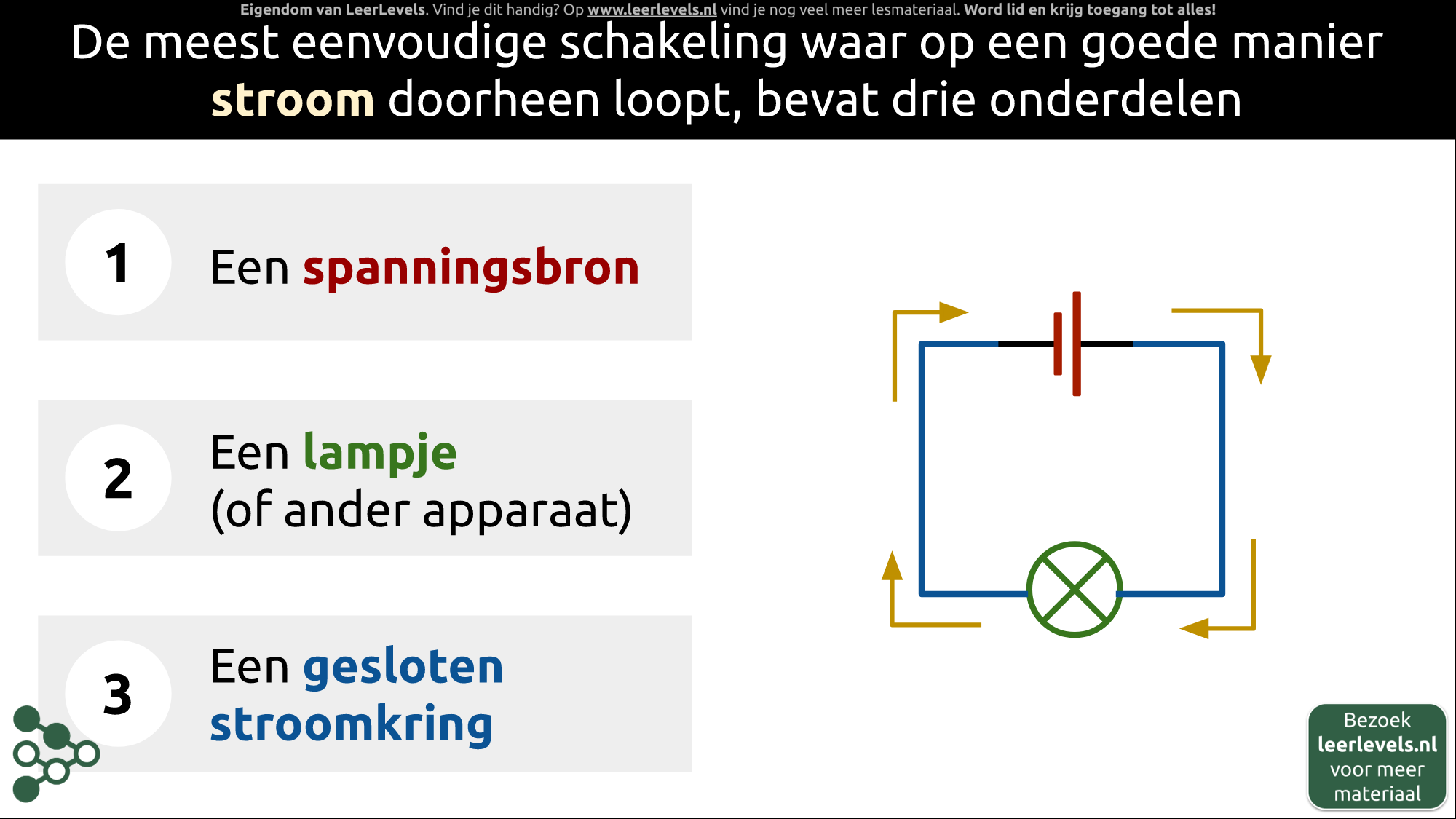 Eigendom van LeerLevels. Vind je dit handig? Op www.leerlevels.nl vind je nog veel meer lesmateriaal. Word lid en krijg toegang tot alles!

De meest eenvoudige schakeling waar op een goede manier stroom doorheen loopt, bevat drie onderdelen

1 Een spanningsbron

2 Een lampje (of ander apparaat)

3 Een gesloten stroomkring

Bezoek leerlevels.nl voor meer materiaal